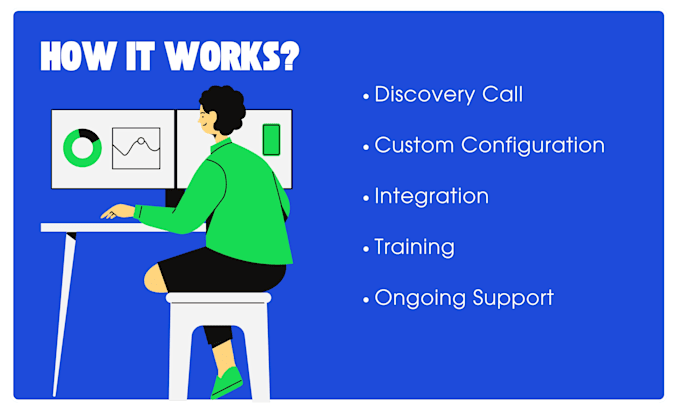 HOW IT WORKS?

• Discovery Call

• Custom Configuration

• Integration

• Training

• Ongoing Support